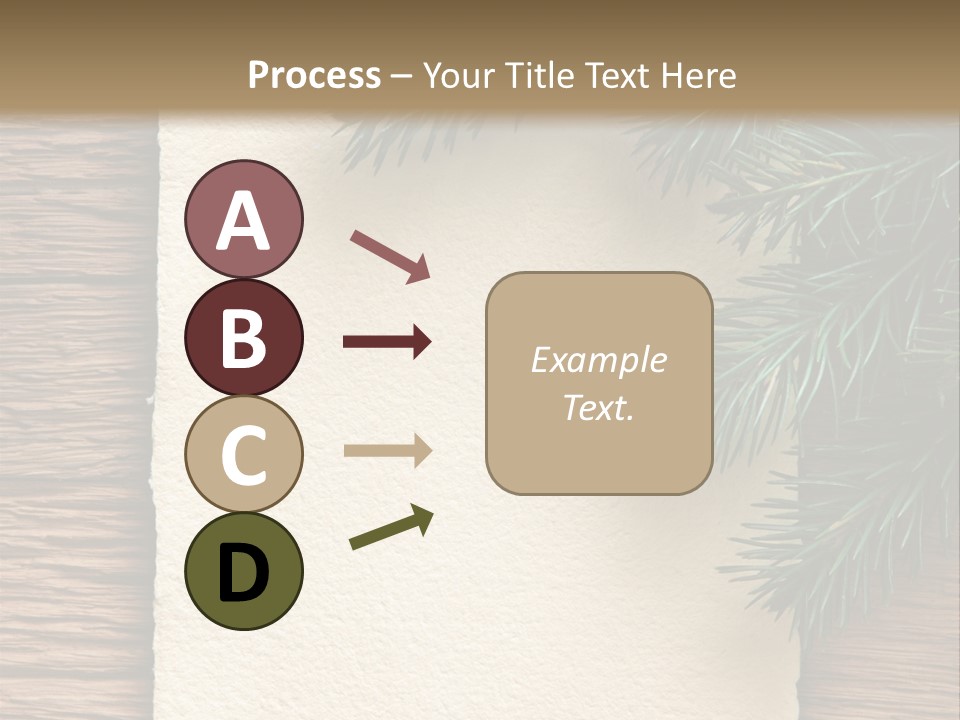 Process – Your Title Text Here

A

B

C

D

Example Text.